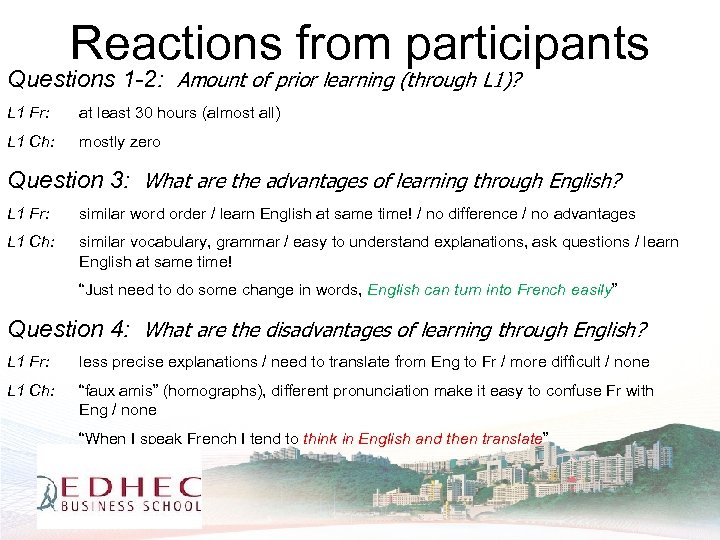 Reactions from participants

Questions 1-2: Amount of prior learning (through L1)?

L1 Fr: at least 30 hours (almost all)

L1 Ch: mostly zero

Question 3: What are the advantages of learning through English?

L1 Fr: similar word order / learn English at same time! / no difference / no advantages

L1 Ch: similar vocabulary, grammar / easy to understand explanations, ask questions / learn English at same time!

"Just need to do some change in words, English can turn into French easily"

Question 4: What are the disadvantages of learning through English?

L1 Fr: less precise explanations / need to translate from Eng to Fr / more difficult / none

L1 Ch: "faux amis" (homographs), different pronunciation make it easy to confuse Fr with Eng / none

"When I speak French I tend to think in English and then translate"

EDHEC
BUSINESS SCHOOL